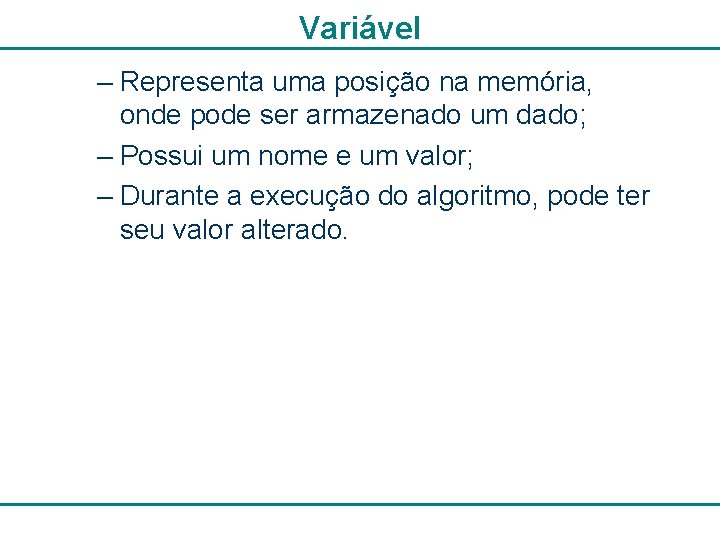 Variável

– Representa uma posição na memória, onde pode ser armazenado um dado;

– Possui um nome e um valor;

– Durante a execução do algoritmo, pode ter seu valor alterado.